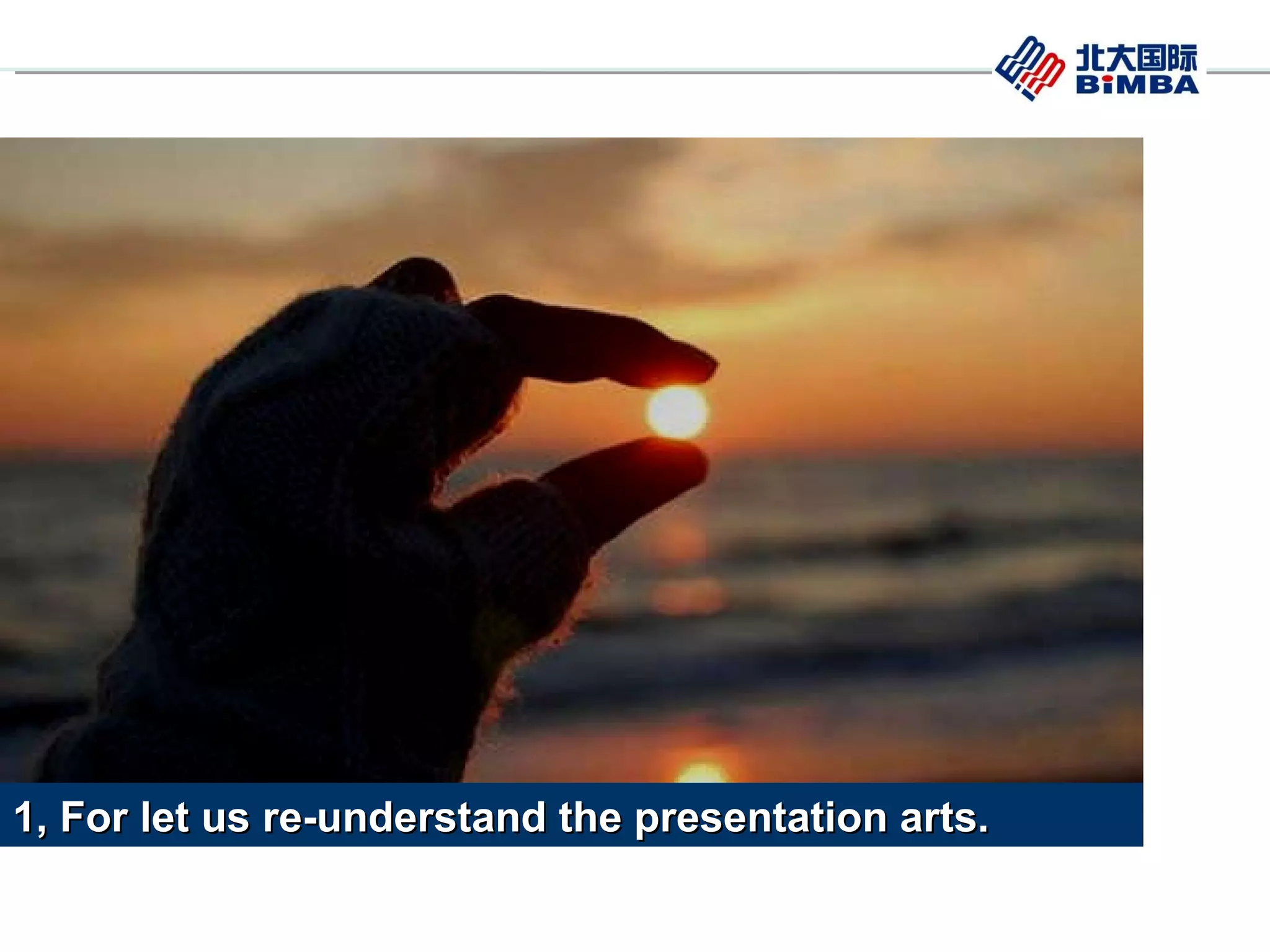 北大国际
BiMBA

1, For let us re-understand the presentation arts.